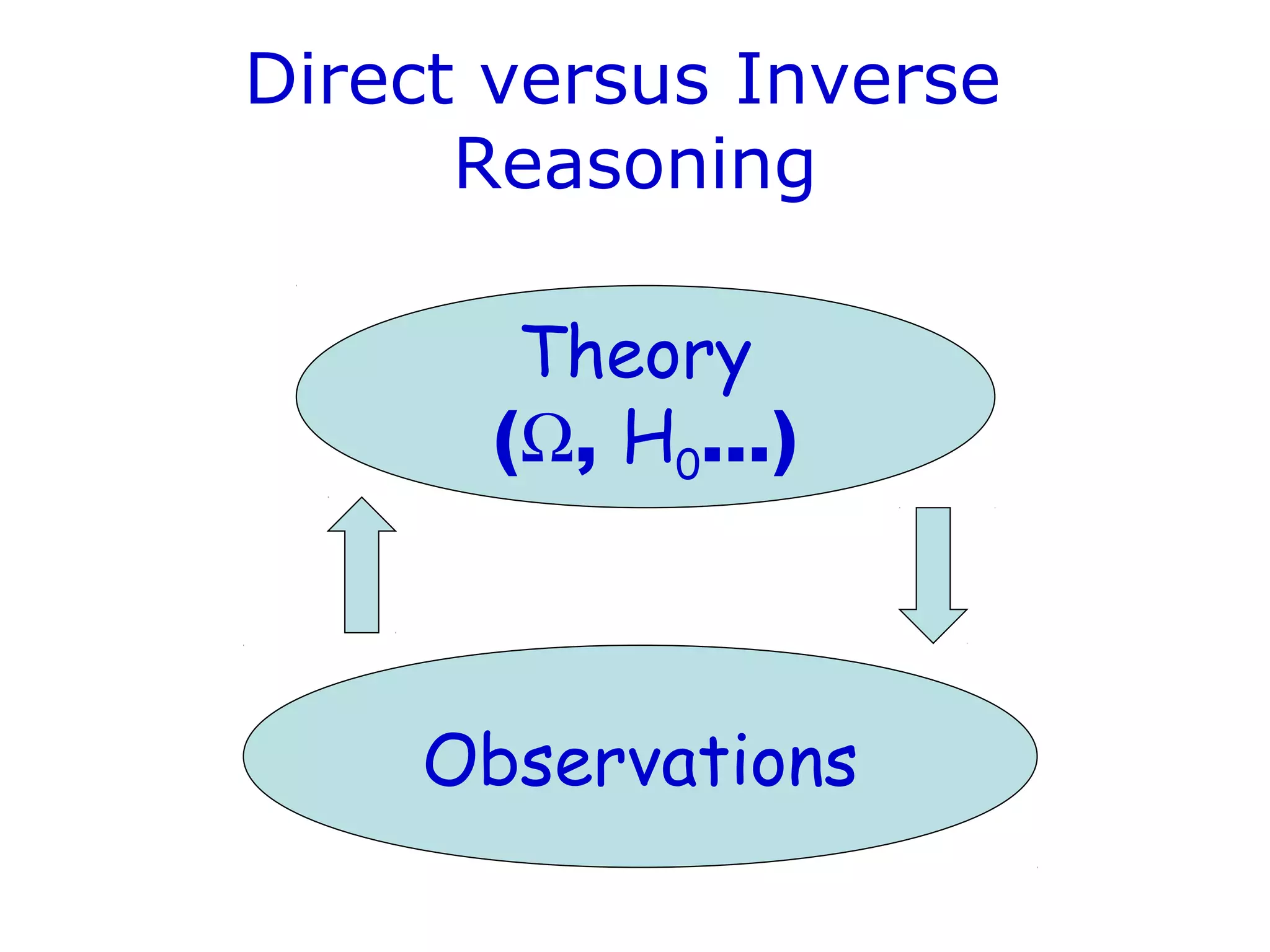 Direct versus Inverse Reasoning

Theory
($\Omega$, $H_0$...)

Observations